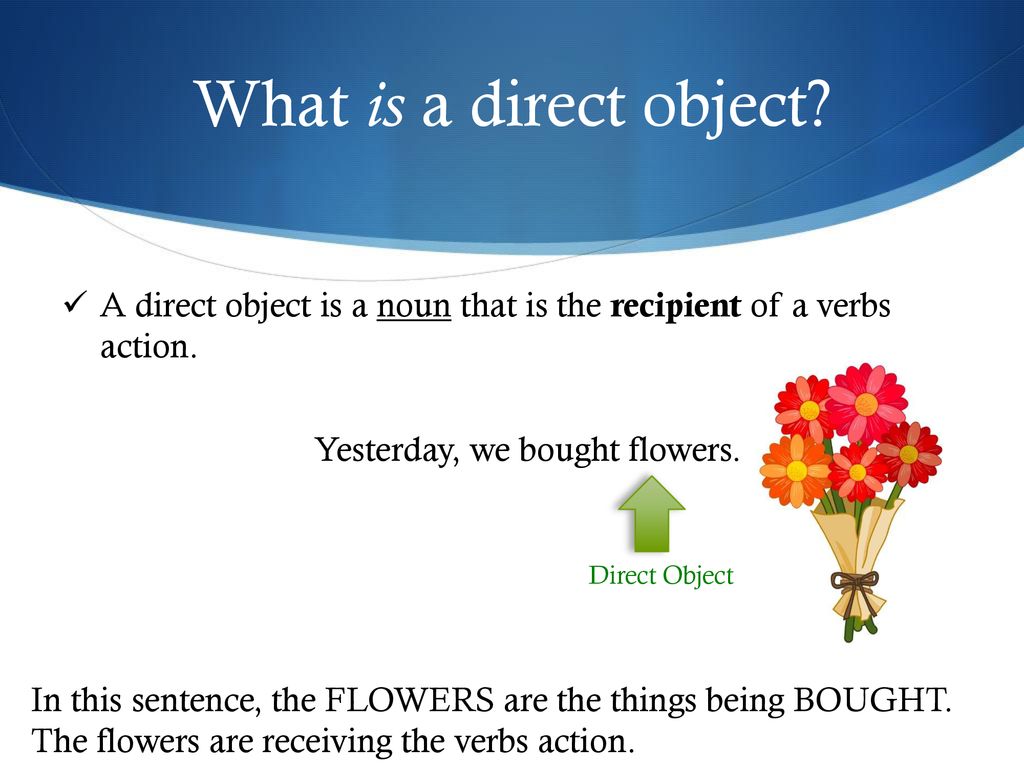 What is a direct object?

✓ A direct object is a noun that is the recipient of a verbs action.

Yesterday, we bought flowers.

Direct Object

In this sentence, the FLOWERS are the things being BOUGHT. The flowers are receiving the verbs action.